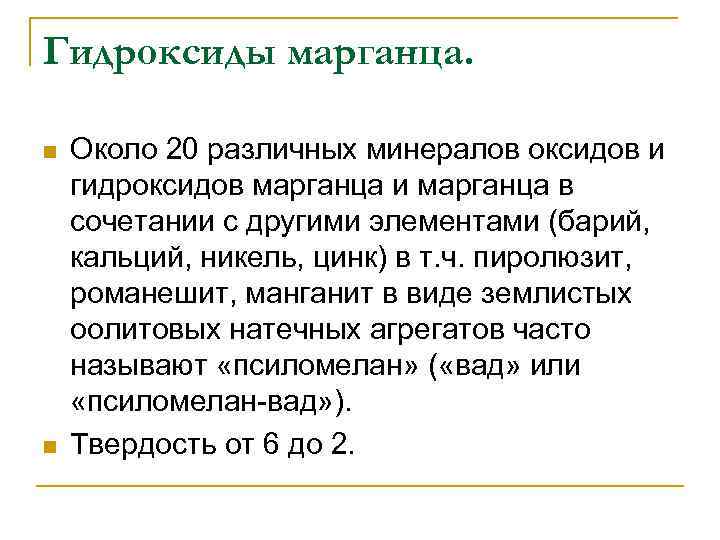 Гидроксиды марганца.

Около 20 различных минералов оксидов и гидроксидов марганца и марганца в сочетании с другими элементами (барий, кальций, никель, цинк) в т.ч. пиролюзит, романешит, манганит в виде землистых оолитовых натечных агрегатов часто называют «псиломелан» («вад» или «псиломелан-вад»).

Твердость от 6 до 2.